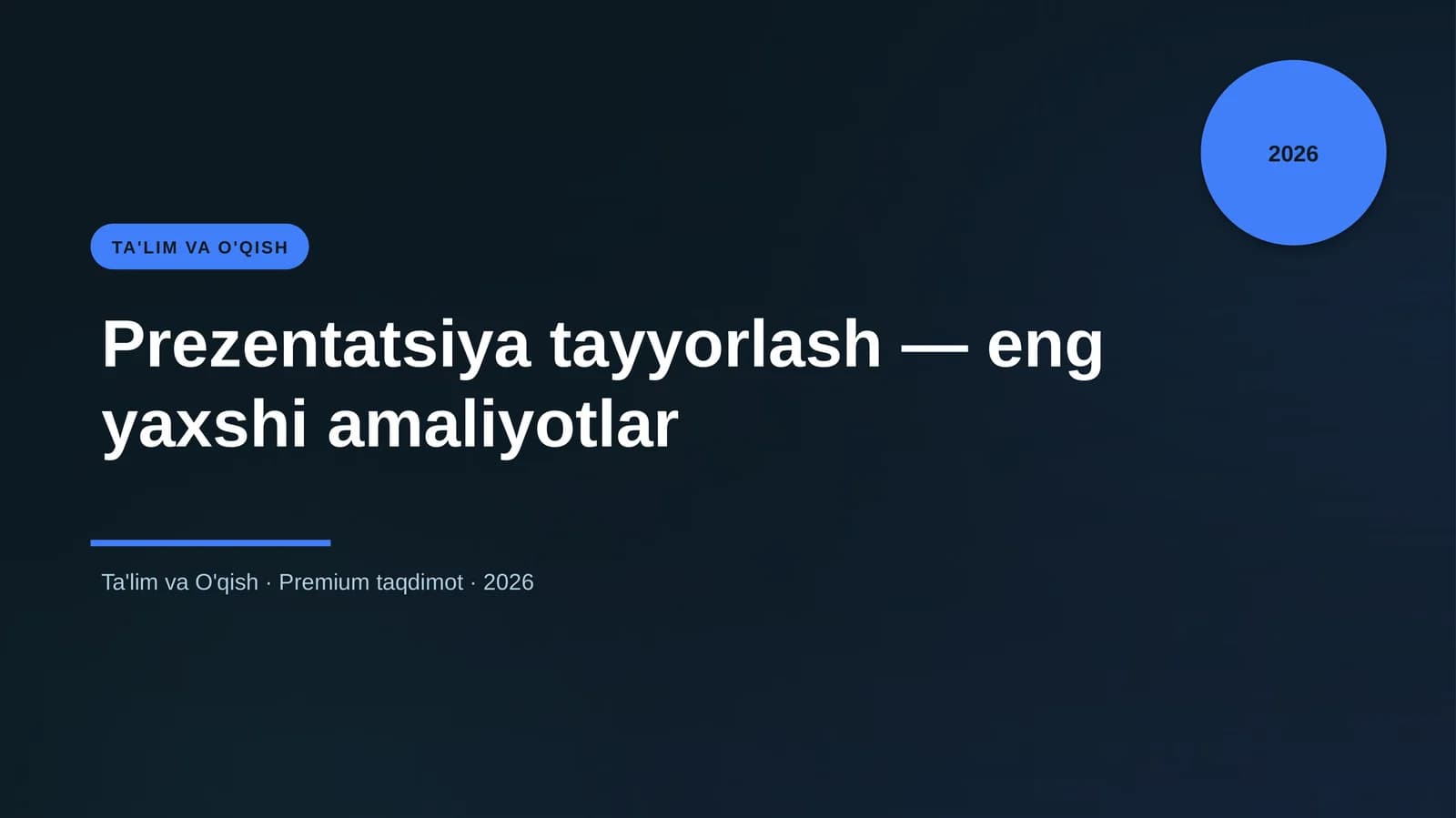 2026

TA'LIM VA O'QISH

Prezentatsiya tayyorlash — eng yaxshi amaliyotlar

Ta'lim va O'qish · Premium taqdimot · 2026